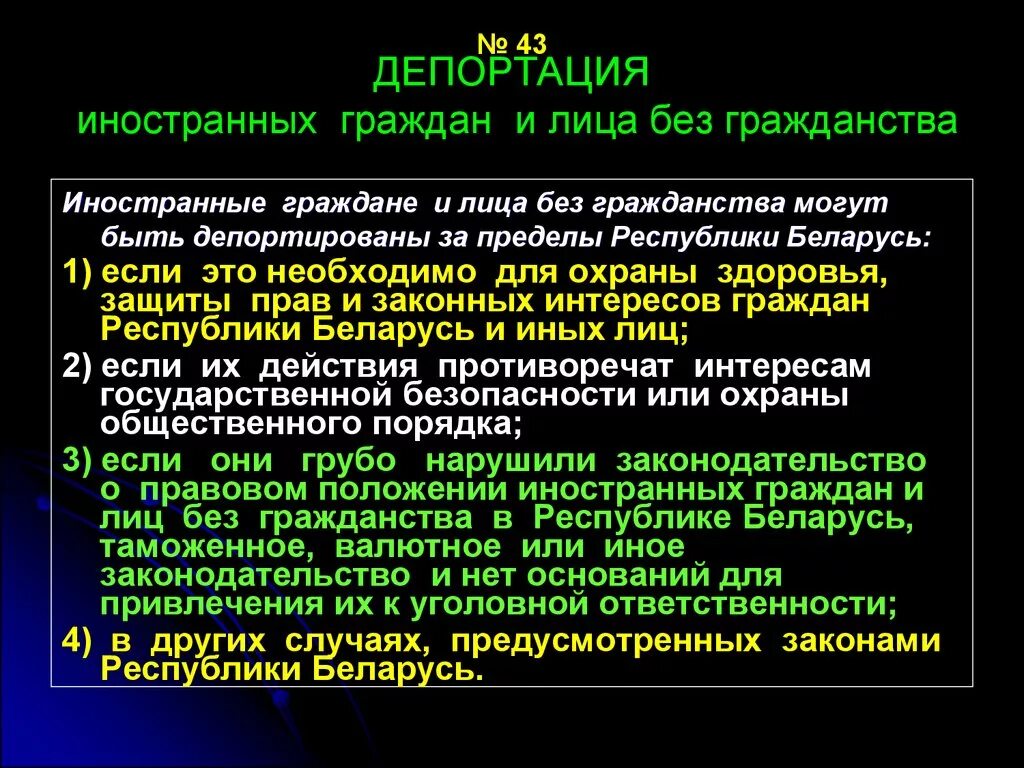 № 43
ДЕПОРТАЦИЯ
иностранных граждан и лица без гражданства

Иностранные граждане и лица без гражданства могут быть депортированы за пределы Республики Беларусь:

1) если это необходимо для охраны здоровья, защиты прав и законных интересов граждан Республики Беларусь и иных лиц;

2) если их действия противоречат интересам государственной безопасности или охраны общественного порядка;

3) если они грубо нарушили законодательство о правовом положении иностранных граждан и лиц без гражданства в Республике Беларусь, таможенное, валютное или иное законодательство и нет оснований для привлечения их к уголовной ответственности;

4) в других случаях, предусмотренных законами Республики Беларусь.